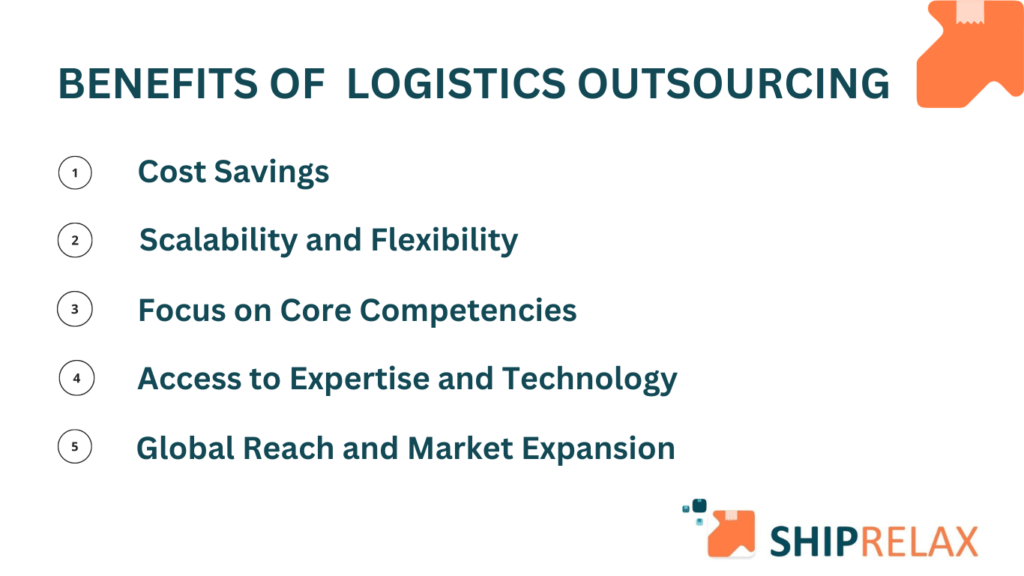 BENEFITS OF LOGISTICS OUTSOURCING

1 Cost Savings

2 Scalability and Flexibility

3 Focus on Core Competencies

4 Access to Expertise and Technology

5 Global Reach and Market Expansion

SHIPRELAX